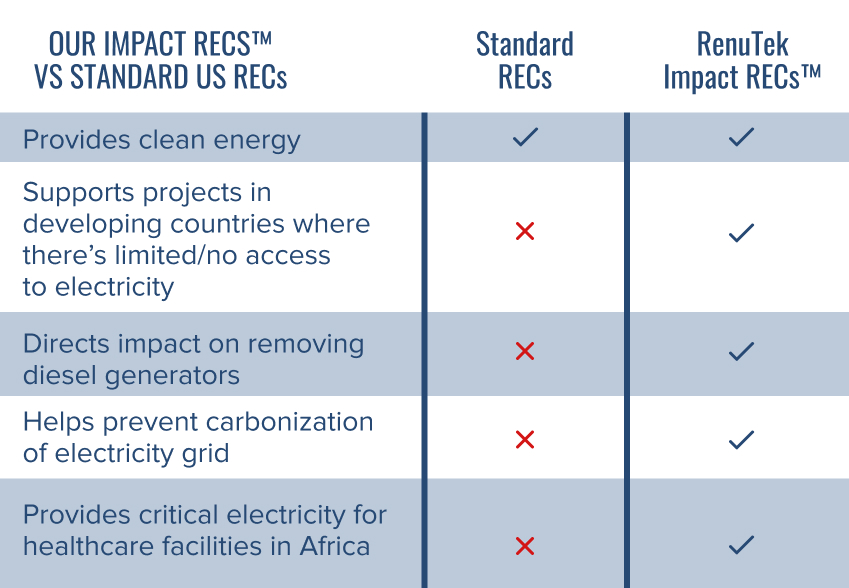 | OUR IMPACT RECS™ VS STANDARD US RECs | Standard RECs | RenuTek Impact RECs™ |
|---|---|---|
| Provides clean energy | ✓ | ✓ |
| Supports projects in developing countries where there's limited/no access to electricity | ✗ | ✓ |
| Directs impact on removing diesel generators | ✗ | ✓ |
| Helps prevent carbonization of electricity grid | ✗ | ✓ |
| Provides critical electricity for healthcare facilities in Africa | ✗ | ✓ |